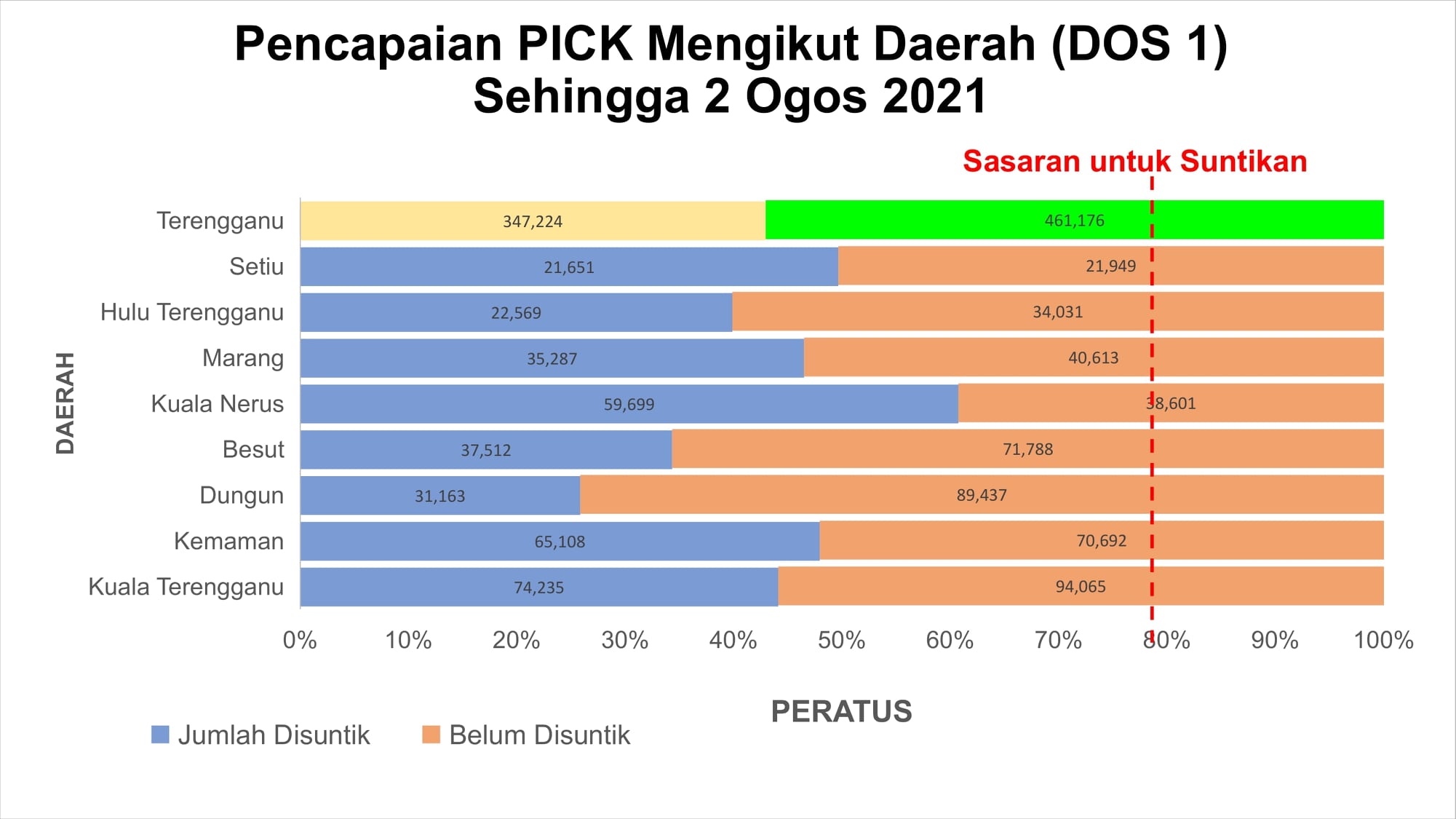 Pencapaian PICK Mengikut Daerah (DOS 1) Sehingga 2 Ogos 2021

Sasaran untuk Suntikan

DAERAH

Terengganu 347,224 461,176
Setiu 21,651 21,949
Hulu Terengganu 22,569 34,031
Marang 35,287 40,613
Kuala Nerus 59,699 38,601
Besut 37,512 71,788
Dungun 31,163 89,437
Kemaman 65,108 70,692
Kuala Terengganu 74,235 94,065

0% 10% 20% 30% 40% 50% 60% 70% 80% 90% 100%

PERATUS

Jumlah Disuntik Belum Disuntik